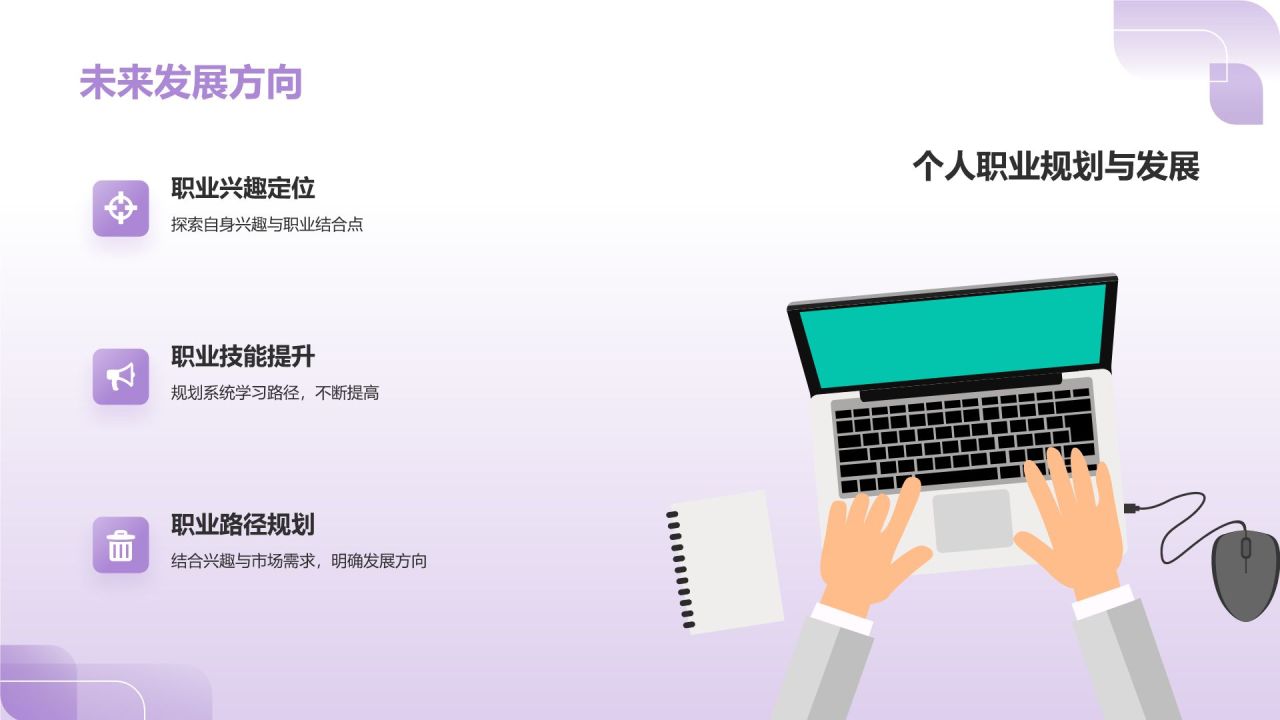 未来发展方向

个人职业规划与发展

职业兴趣定位

探索自身兴趣与职业结合点

职业技能提升

规划系统学习路径，不断提高

职业路径规划

结合兴趣与市场需求，明确发展方向